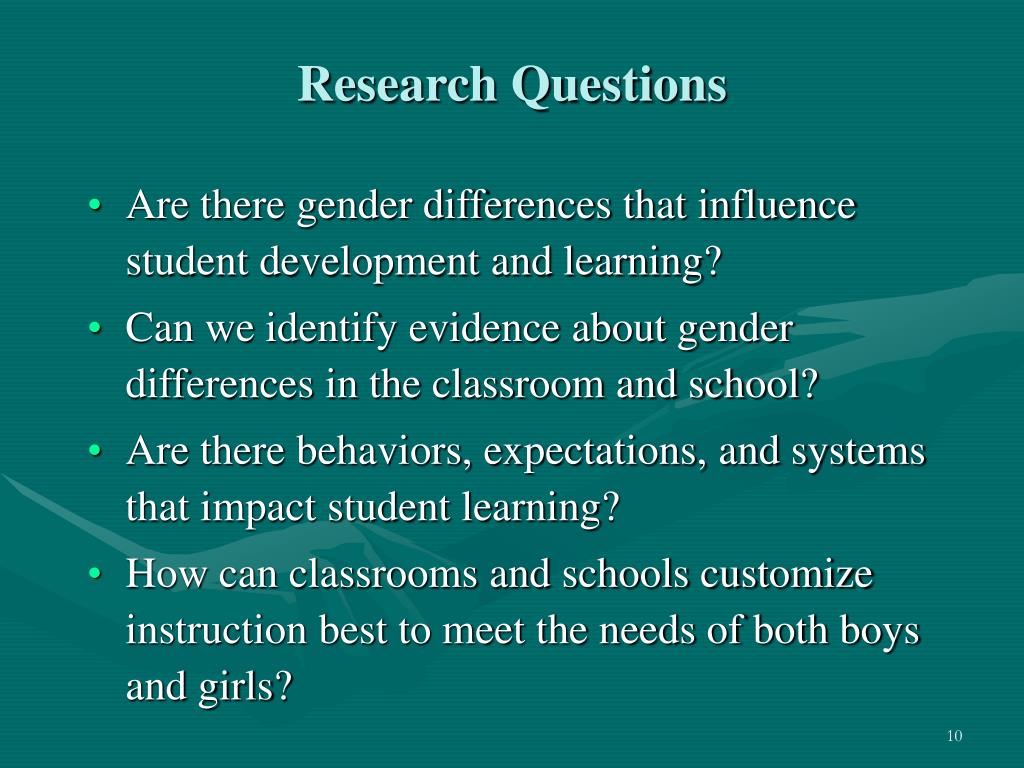 Research Questions

• Are there gender differences that influence student development and learning?
• Can we identify evidence about gender differences in the classroom and school?
• Are there behaviors, expectations, and systems that impact student learning?
• How can classrooms and schools customize instruction best to meet the needs of both boys and girls?

10